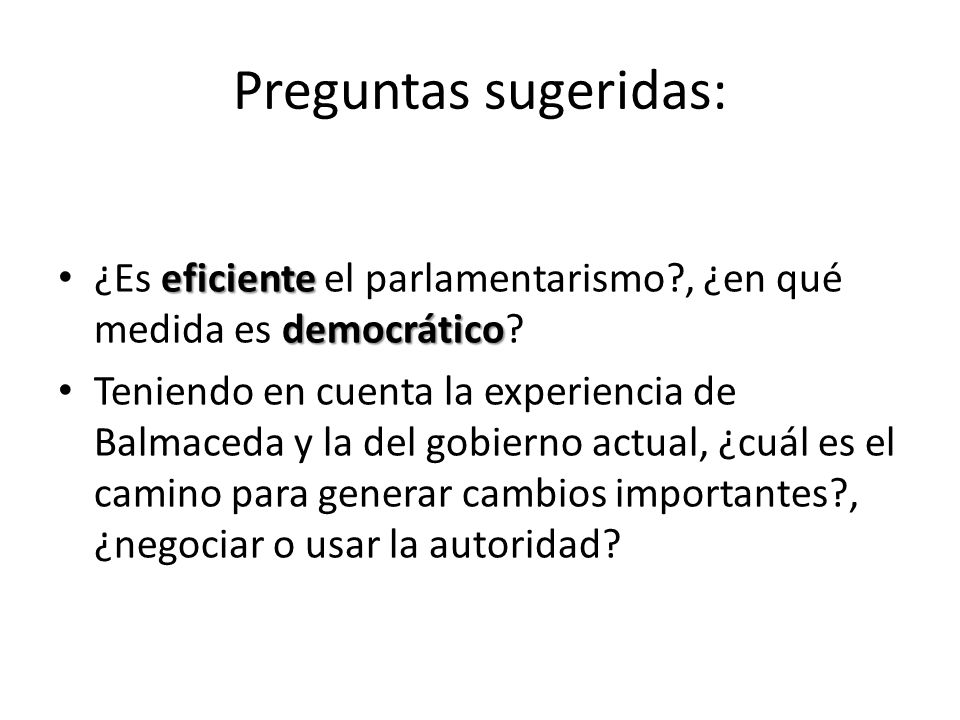 Preguntas sugeridas:

• ¿Es eficiente el parlamentarismo?, ¿en qué medida es democrático?

• Teniendo en cuenta la experiencia de Balmaceda y la del gobierno actual, ¿cuál es el camino para generar cambios importantes?, ¿negociar o usar la autoridad?